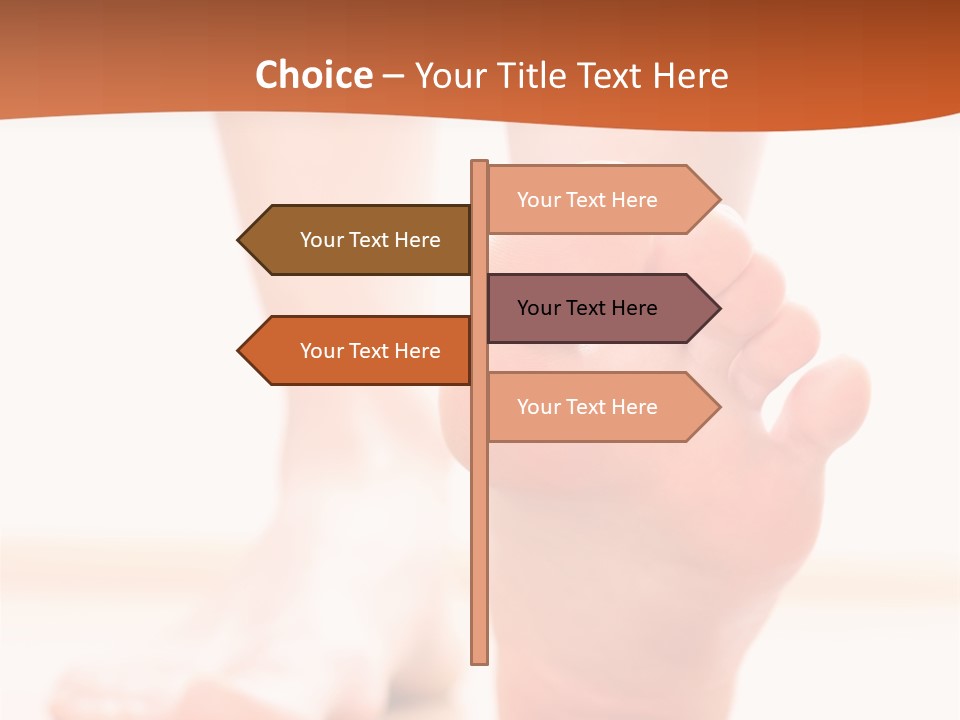 Choice – Your Title Text Here

Your Text Here

Your Text Here

Your Text Here

Your Text Here

Your Text Here